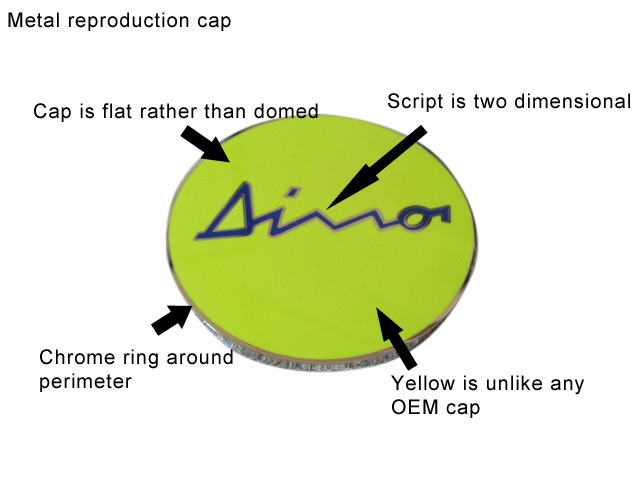 Metal reproduction cap

Cap is flat rather than domed

Script is two dimensional

Dino

Chrome ring around perimeter

Yellow is unlike any OEM cap